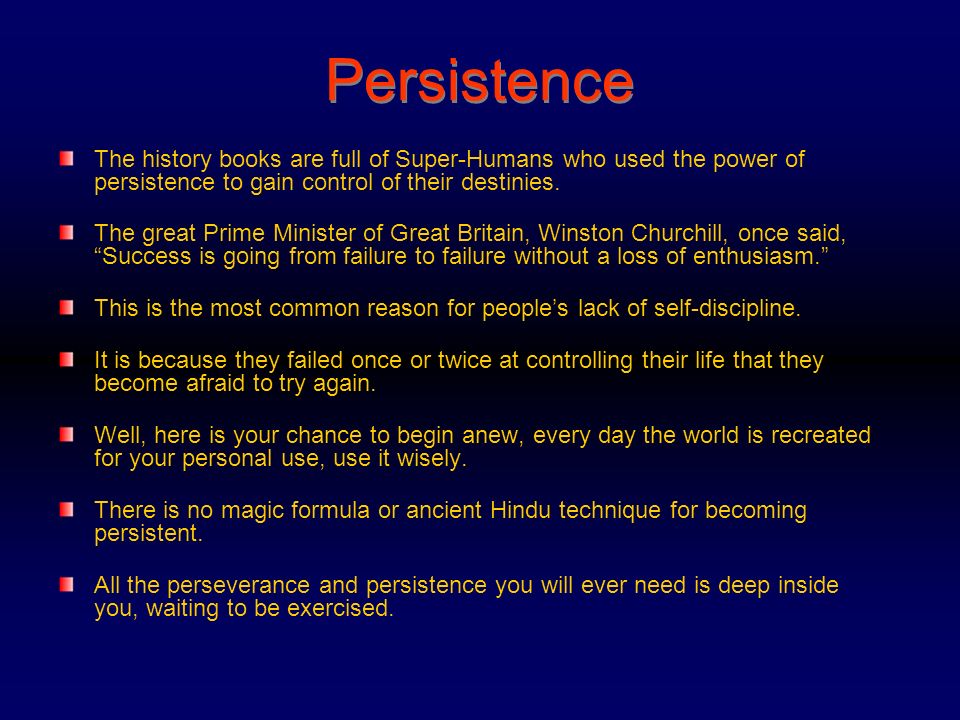 Persistence

The history books are full of Super-Humans who used the power of persistence to gain control of their destinies.

The great Prime Minister of Great Britain, Winston Churchill, once said, “Success is going from failure to failure without a loss of enthusiasm.”

This is the most common reason for people’s lack of self-discipline.

It is because they failed once or twice at controlling their life that they become afraid to try again.

Well, here is your chance to begin anew, every day the world is recreated for your personal use, use it wisely.

There is no magic formula or ancient Hindu technique for becoming persistent.

All the perseverance and persistence you will ever need is deep inside you, waiting to be exercised.